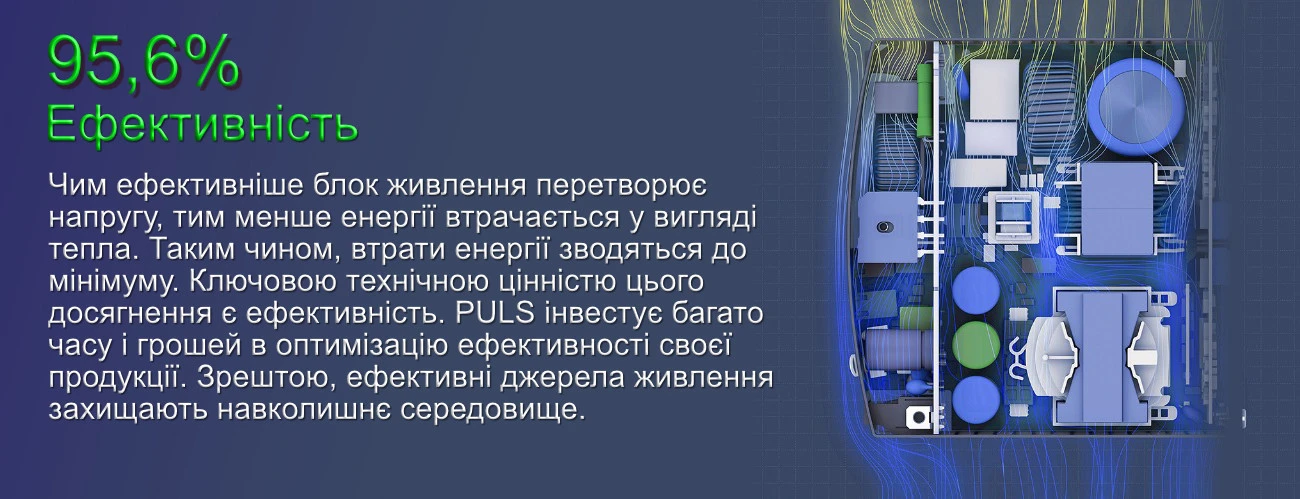 95,6%
Ефективність

Чим ефективніше блок живлення перетворює напругу, тим менше енергії втрачається у вигляді тепла. Таким чином, втрати енергії зводяться до мінімуму. Ключовою технічною цінністю цього досягнення є ефективність. PULS інвестує багато часу і грошей в оптимізацію ефективності своєї продукції. Зрештою, ефективні джерела живлення захищають навколишнє середовище.